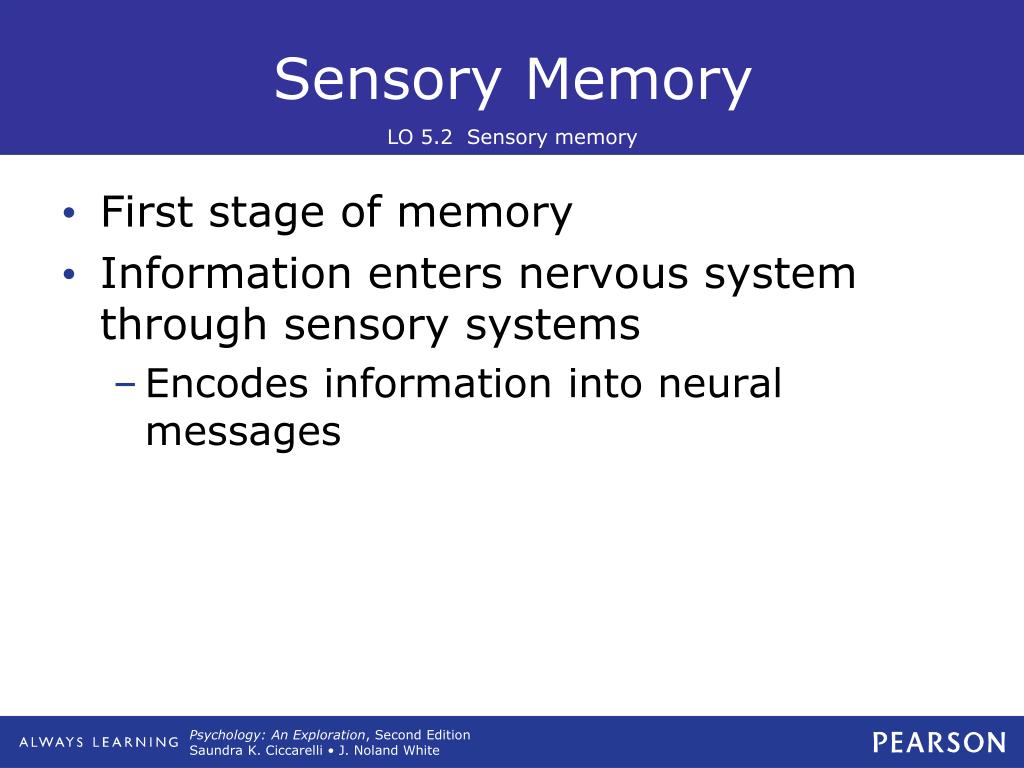 Sensory Memory

LO 5.2 Sensory memory

• First stage of memory
• Information enters nervous system through sensory systems
– Encodes information into neural messages

ALWAYS LEARNING

Psychology: An Exploration, Second Edition
Saundra K. Ciccarelli • J. Noland White

PEARSON